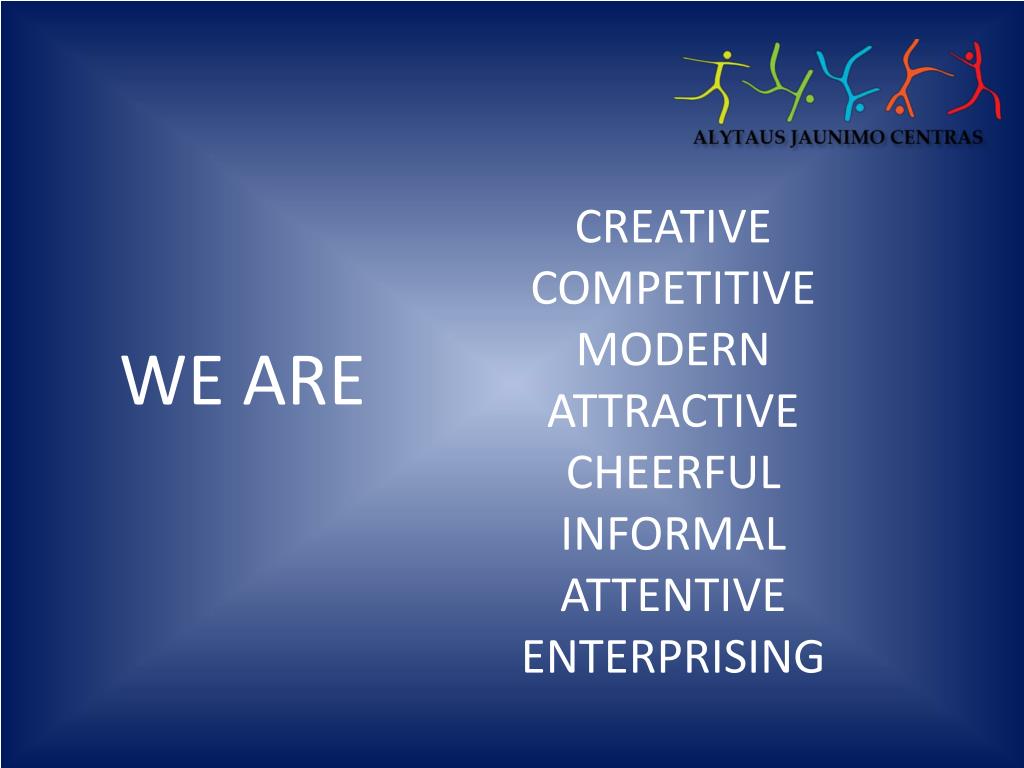 ALYTAUS JAUNIMO CENTRAS

WE ARE

CREATIVE
COMPETITIVE
MODERN
ATTRACTIVE
CHEERFUL
INFORMAL
ATTENTIVE
ENTERPRISING